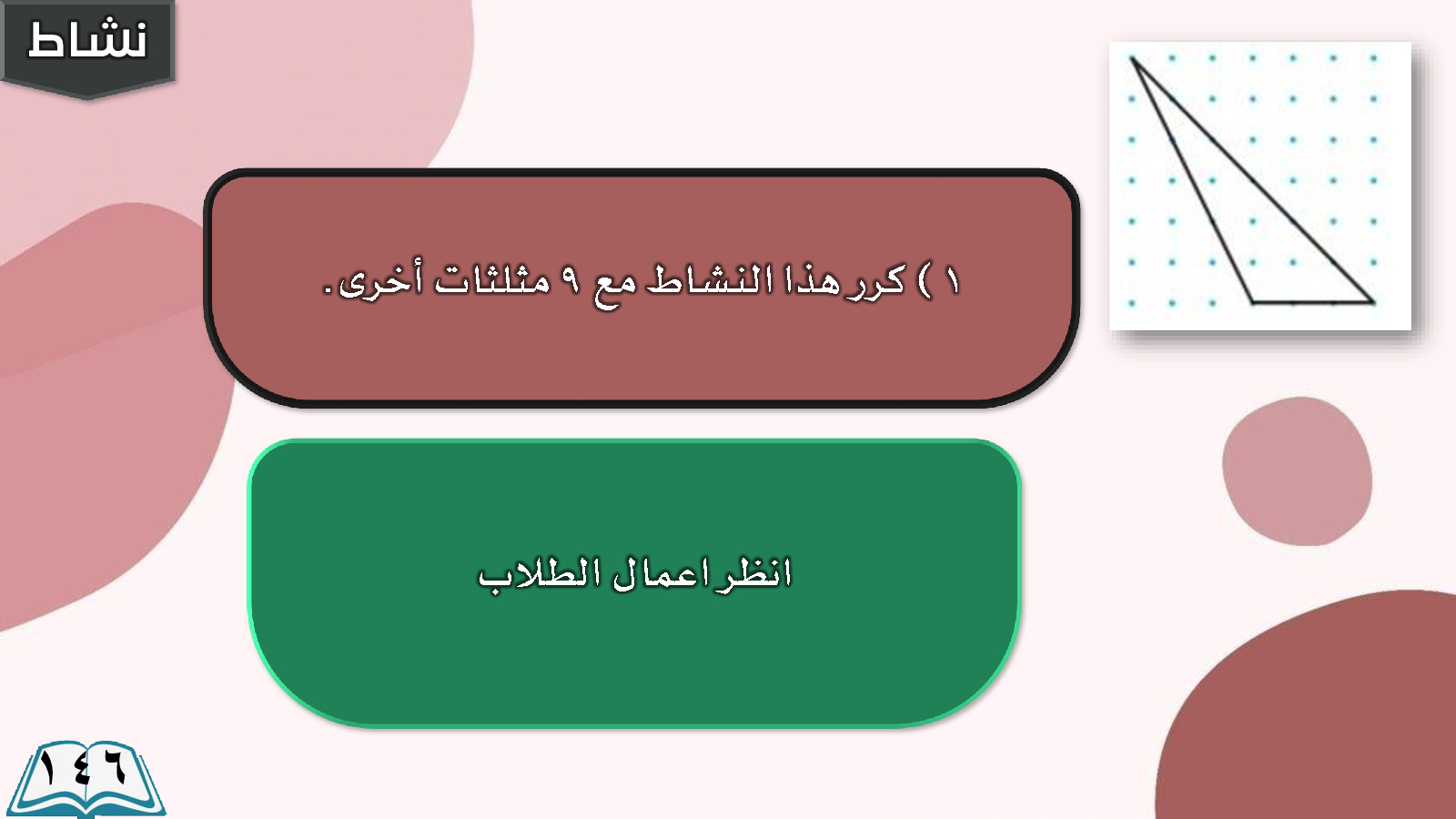 نشاط

١ ) كرر هذا النشاط مع ٩ مثلثات أخرى.

انظر اعمال الطلاب

١٤٦